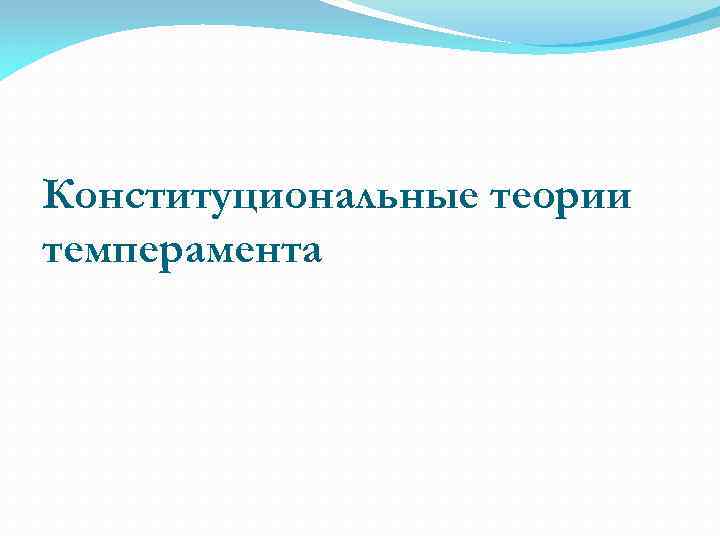 Конституциональные теории темперамента